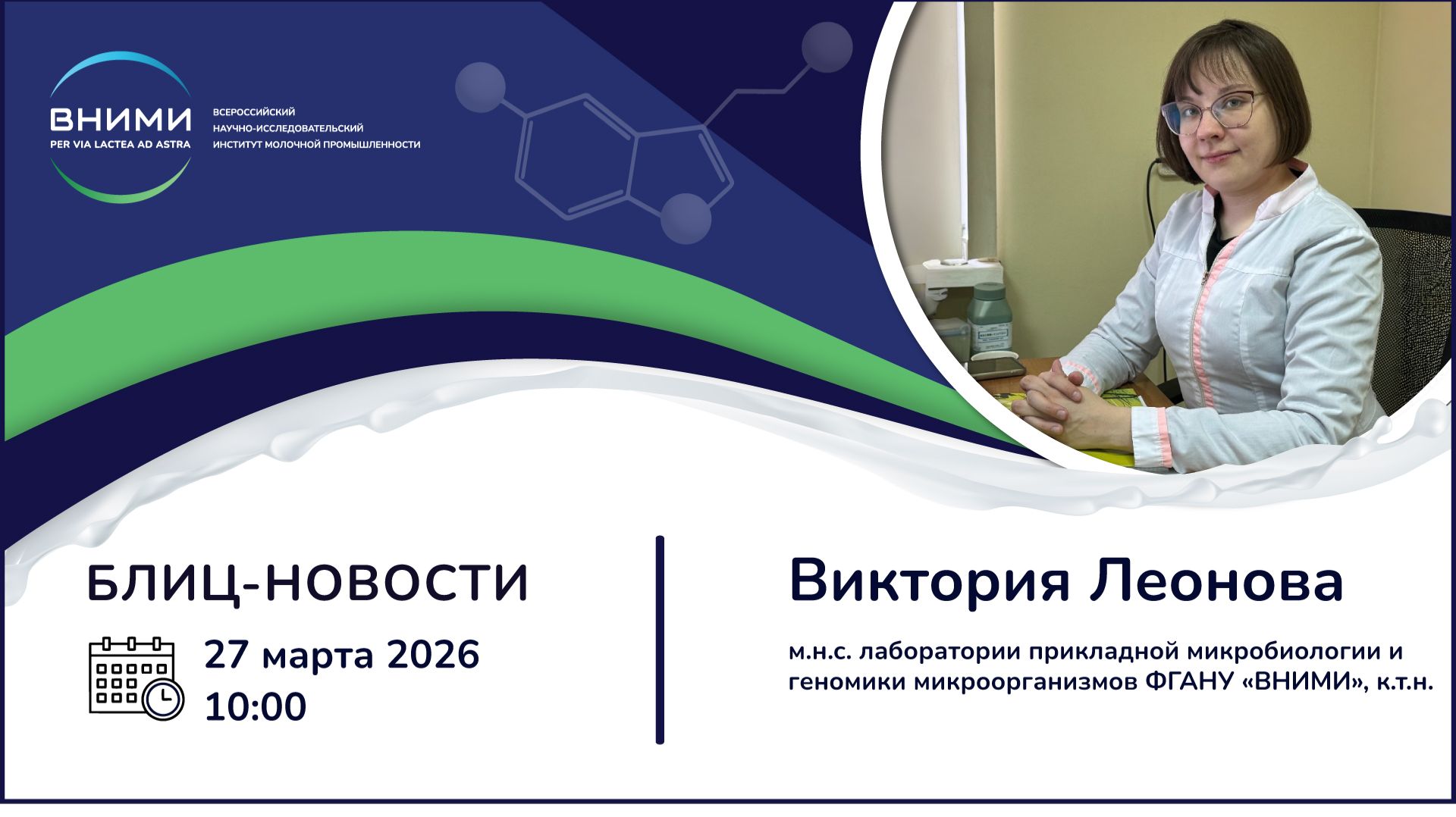 ВНИМИ
PER VIA LACTEA AD ASTRA

ВСЕРОССИЙСКИЙ НАУЧНО-ИССЛЕДОВАТЕЛЬСКИЙ ИНСТИТУТ МОЛОЧНОЙ ПРОМЫШЛЕННОСТИ

БЛИЦ-НОВОСТИ

27 марта 2026
10:00

Виктория Леонова

м.н.с. лаборатории прикладной микробиологии и геномики микроорганизмов ФГАНУ «ВНИМИ», к.т.н.